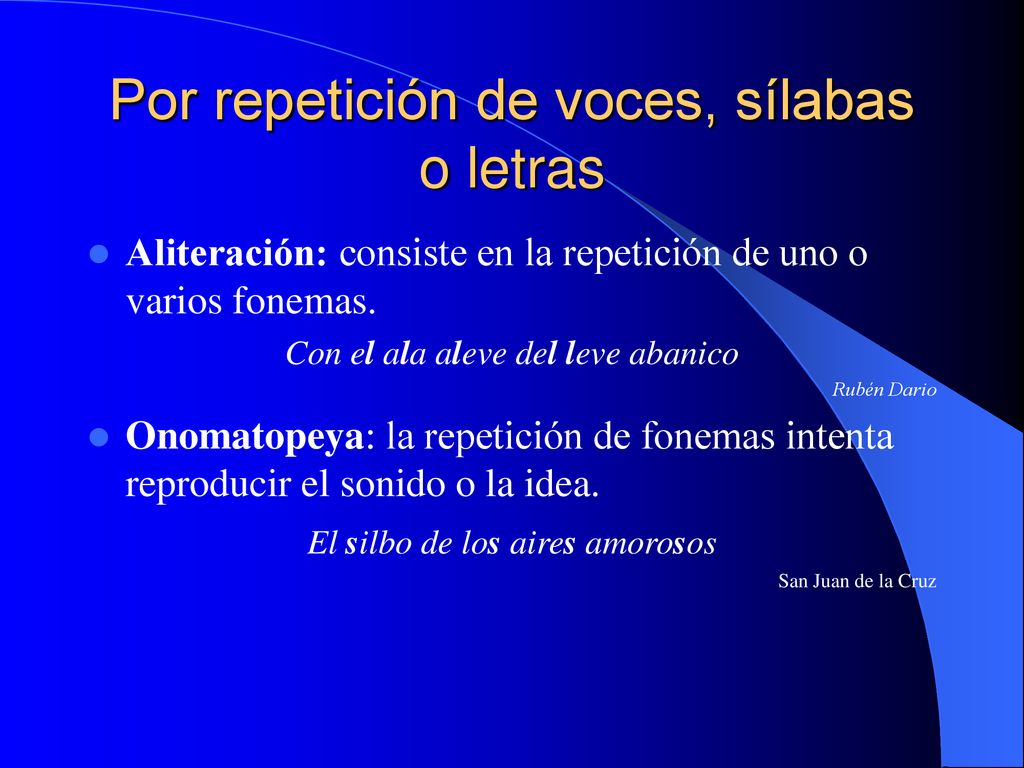 Por repetición de voces, sílabas o letras

Aliteración: consiste en la repetición de uno o varios fonemas.

Con el ala aleve del leve abanico

Rubén Dario

Onomatopeya: la repetición de fonemas intenta reproducir el sonido o la idea.

El silbo de los aires amorosos

San Juan de la Cruz